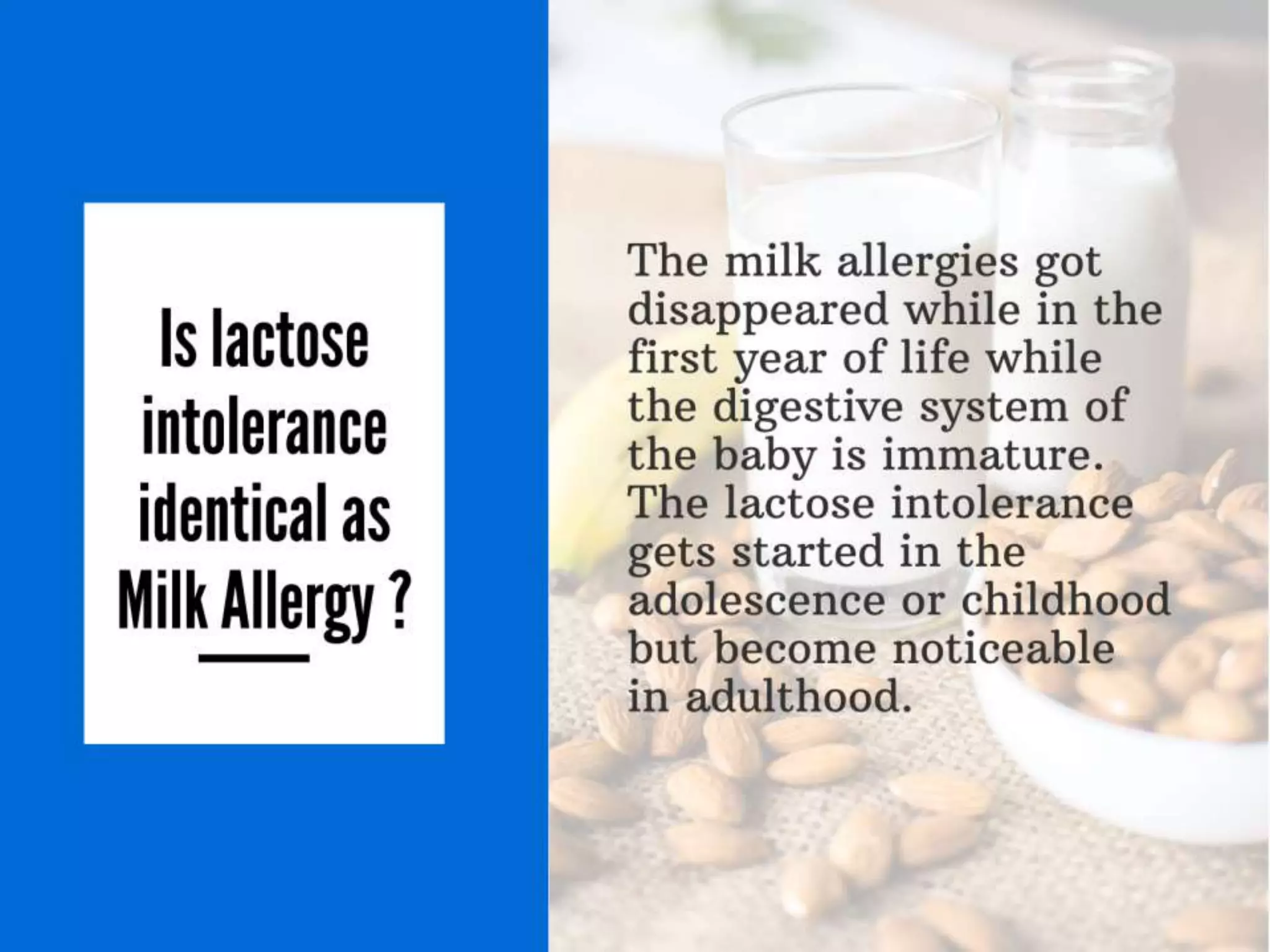 Is lactose intolerance identical as Milk Allergy ?

The milk allergies got disappeared while in the first year of life while the digestive system of the baby is immature. The lactose intolerance gets started in the adolescence or childhood but become noticeable in adulthood.